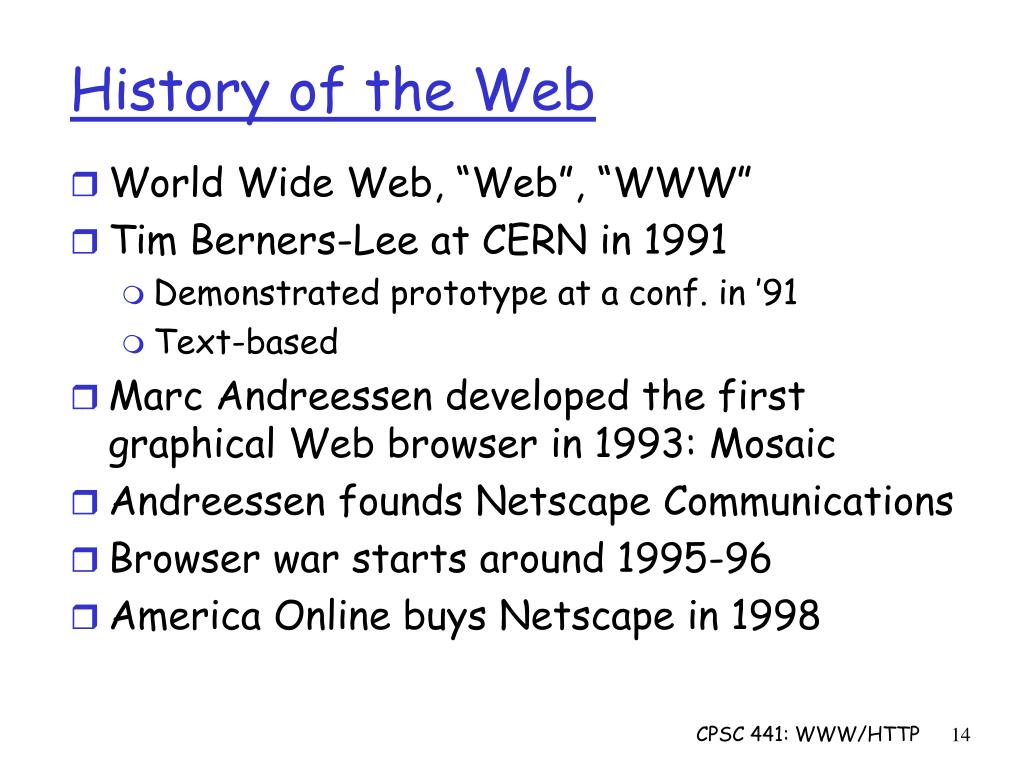 History of the Web

World Wide Web, “Web”, “WWW”
Tim Berners-Lee at CERN in 1991
Demonstrated prototype at a conf. in ’91
Text-based
Marc Andreessen developed the first graphical Web browser in 1993: Mosaic
Andreessen founds Netscape Communications
Browser war starts around 1995-96
America Online buys Netscape in 1998

CPSC 441: WWW/HTTP 14